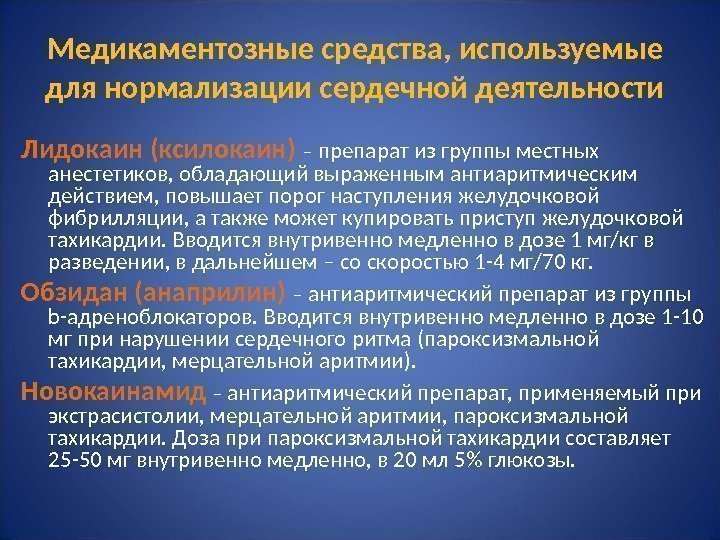 Медикаментозные средства, используемые для нормализации сердечной деятельности

Лидокаин (ксилокаин) – препарат из группы местных анестетиков, обладающий выраженным антиаритмическим действием, повышает порог наступления желудочковой фибрилляции, а также может купировать приступ желудочковой тахикардии. Вводится внутривенно медленно в дозе 1 мг/кг в разведении, в дальнейшем – со скоростью 1-4 мг/70 кг.

Обзидан (анаприлин) – антиаритмический препарат из группы b-адреноблокаторов. Вводится внутривенно медленно в дозе 1-10 мг при нарушении сердечного ритма (пароксизмальной тахикардии, мерцательной аритмии).

Новокаинамид – антиаритмический препарат, применяемый при экстрасистолии, мерцательной аритмии, пароксизмальной тахикардии. Доза при пароксизмальной тахикардии составляет 25-50 мг внутривенно медленно, в 20 мл 5% глюкозы.